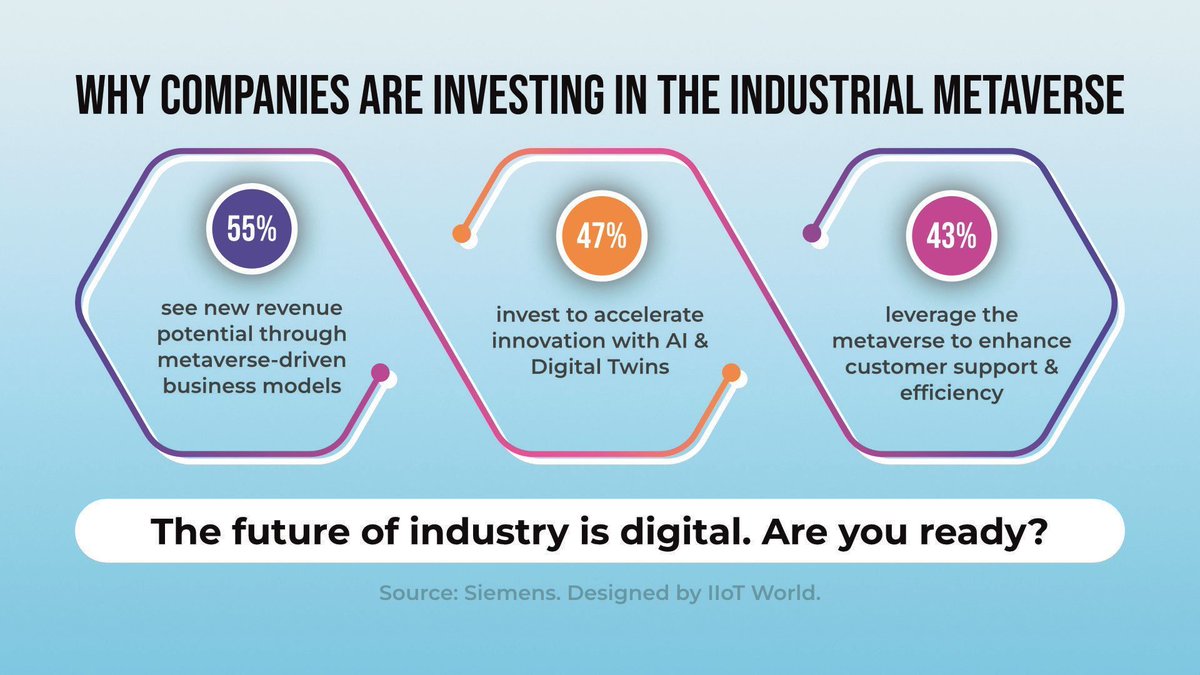 WHY COMPANIES ARE INVESTING IN THE INDUSTRIAL METAVERSE

55%

see new revenue potential through metaverse-driven business models

47%

invest to accelerate innovation with AI & Digital Twins

43%

leverage the metaverse to enhance customer support & efficiency

The future of industry is digital. Are you ready?

Source: Siemens. Designed by IIoT World.